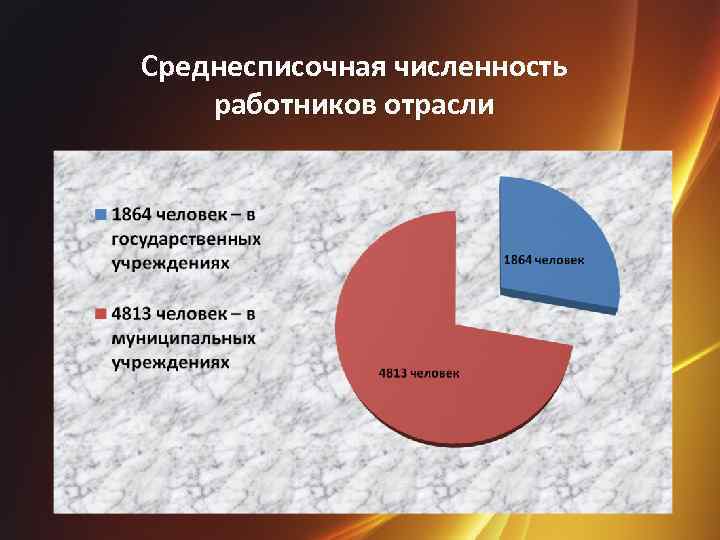 Среднесписочная численность работников отрасли

1864 человек – в государственных учреждениях

4813 человек – в муниципальных учреждениях

1864 человек

4813 человек